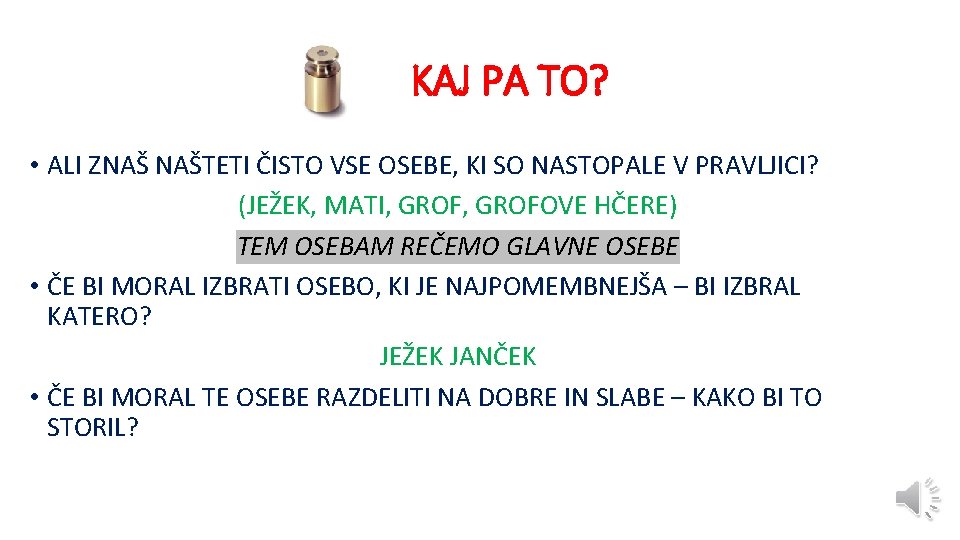 KAJ PA TO?

• ALI ZNAŠ NAŠTETI ČISTO VSE OSEBE, KI SO NASTOPALE V PRAVLJICI?

(JEŽEK, MATI, GROF, GROFOVE HČERE)

TEM OSEBAM REČEMO GLAVNE OSEBE

• ČE BI MORAL IZBRATI OSEBO, KI JE NAJPOMEMBNEJŠA – BI IZBRAL KATERO?

JEŽEK JANČEK

• ČE BI MORAL TE OSEBE RAZDELITI NA DOBRE IN SLABE – KAKO BI TO STORIL?